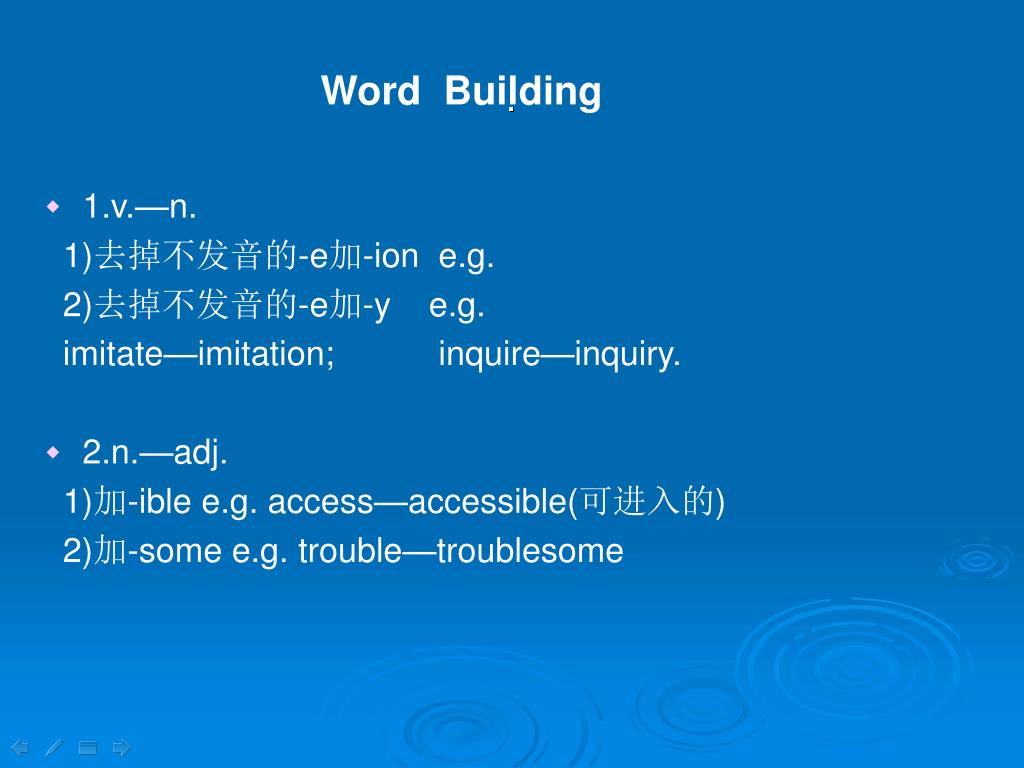 Word Building

1.v.—n.
1)去掉不发音的-e加-ion e.g.
2)去掉不发音的-e加-y e.g.
imitate—imitation; inquire—inquiry.

2.n.—adj.
1)加-ible e.g. access—accessible(可进入的)
2)加-some e.g. trouble—troublesome